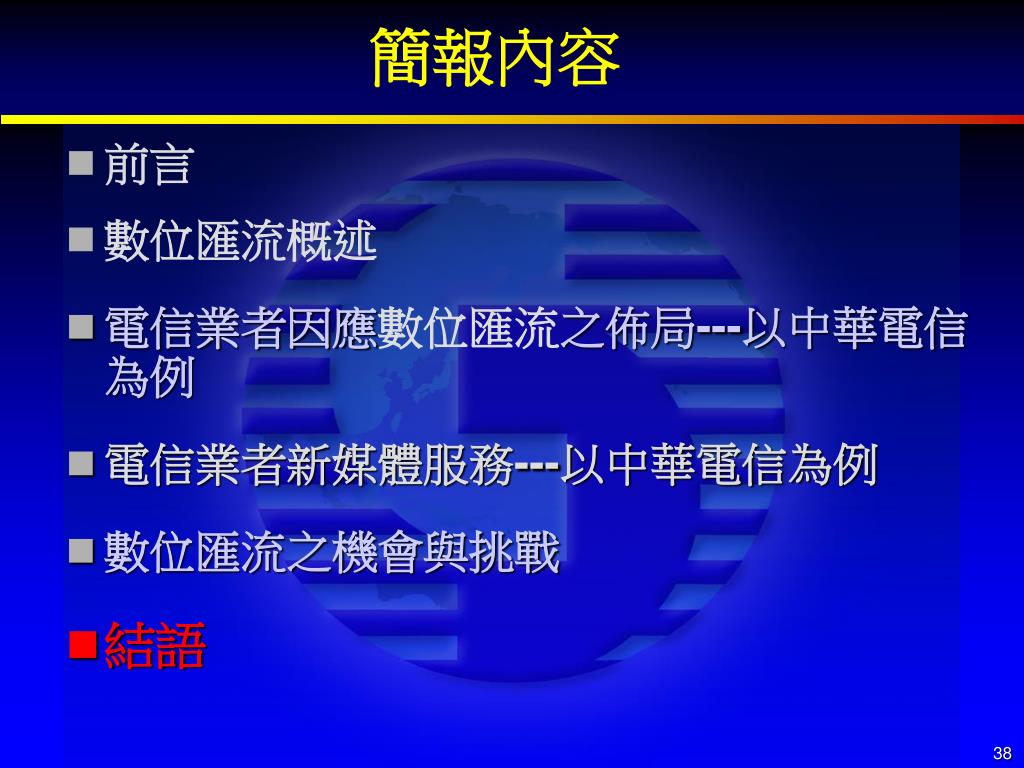 簡報內容

■ 前言

■ 數位匯流概述

■ 電信業者因應數位匯流之佈局---以中華電信為例

■ 電信業者新媒體服務---以中華電信為例

■ 數位匯流之機會與挑戰

■ 結語

38